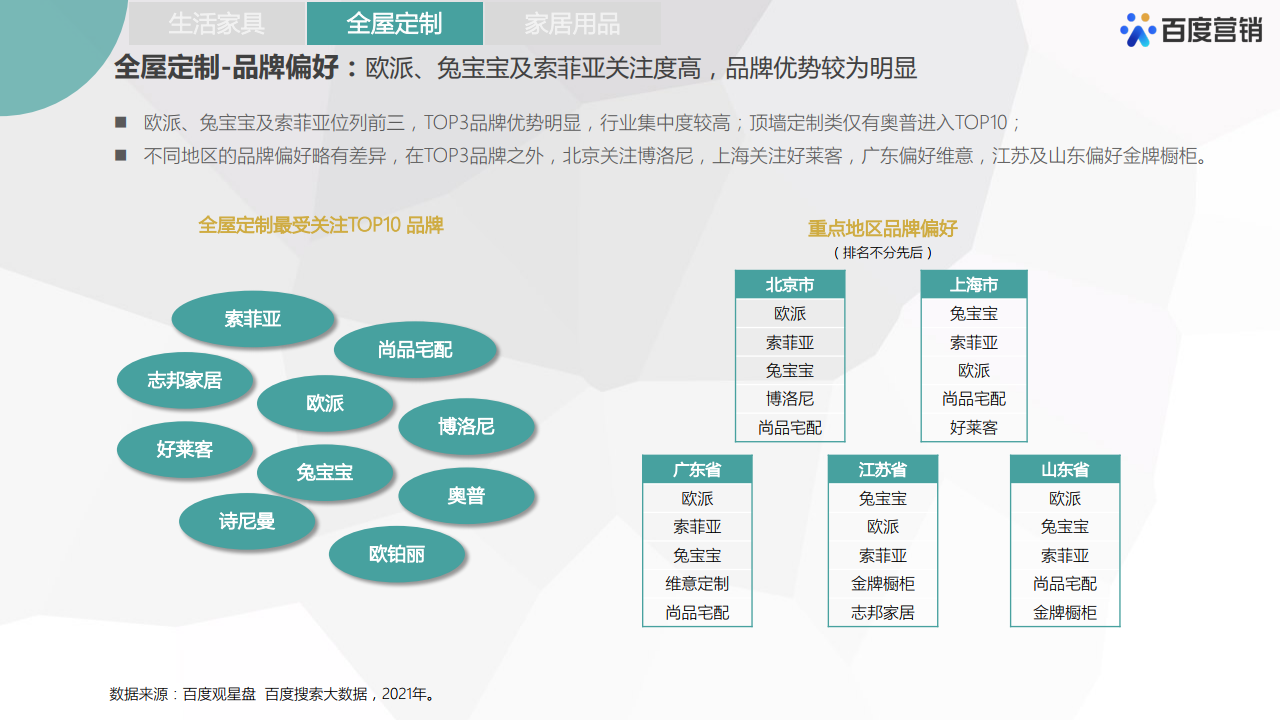 生活家具 全屋定制 家居用品

百度营销

全屋定制-品牌偏好：欧派、兔宝宝及索菲亚关注度高，品牌优势较为明显

■ 欧派、兔宝宝及索菲亚位列前三，TOP3品牌优势明显，行业集中度较高；顶墙定制类仅有奥普进入TOP10；

■ 不同地区的品牌偏好略有差异，在TOP3品牌之外，北京关注博洛尼，上海关注好莱客，广东偏好维意，江苏及山东偏好金牌橱柜。

全屋定制最受关注TOP10 品牌

索菲亚
尚品宅配
志邦家居
欧派
博洛尼
好莱客
兔宝宝
奥普
诗尼曼
欧铂丽

重点地区品牌偏好
（排名不分先后）

| 北京市 |
|---|
| 欧派 |
| 索菲亚 |
| 兔宝宝 |
| 博洛尼 |
| 尚品宅配 |

| 上海市 |
|---|
| 兔宝宝 |
| 索菲亚 |
| 欧派 |
| 尚品宅配 |
| 好莱客 |

| 广东省 |
|---|
| 欧派 |
| 索菲亚 |
| 兔宝宝 |
| 维意定制 |
| 尚品宅配 |

| 江苏省 |
|---|
| 兔宝宝 |
| 欧派 |
| 索菲亚 |
| 金牌橱柜 |
| 志邦家居 |

| 山东省 |
|---|
| 欧派 |
| 兔宝宝 |
| 索菲亚 |
| 尚品宅配 |
| 金牌橱柜 |

数据来源：百度观星盘 百度搜索大数据，2021年。